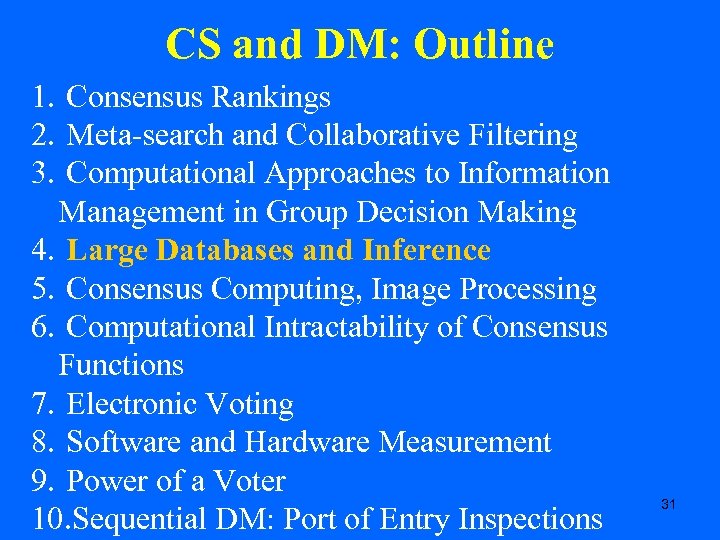 CS and DM: Outline

1. Consensus Rankings
2. Meta-search and Collaborative Filtering
3. Computational Approaches to Information Management in Group Decision Making
4. Large Databases and Inference
5. Consensus Computing, Image Processing
6. Computational Intractability of Consensus Functions
7. Electronic Voting
8. Software and Hardware Measurement
9. Power of a Voter
10.Sequential DM: Port of Entry Inspections

31